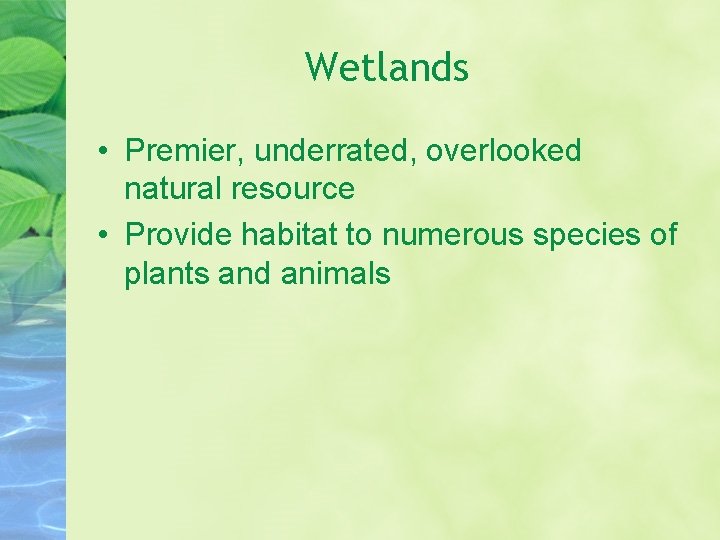 Wetlands

• Premier, underrated, overlooked natural resource
• Provide habitat to numerous species of plants and animals